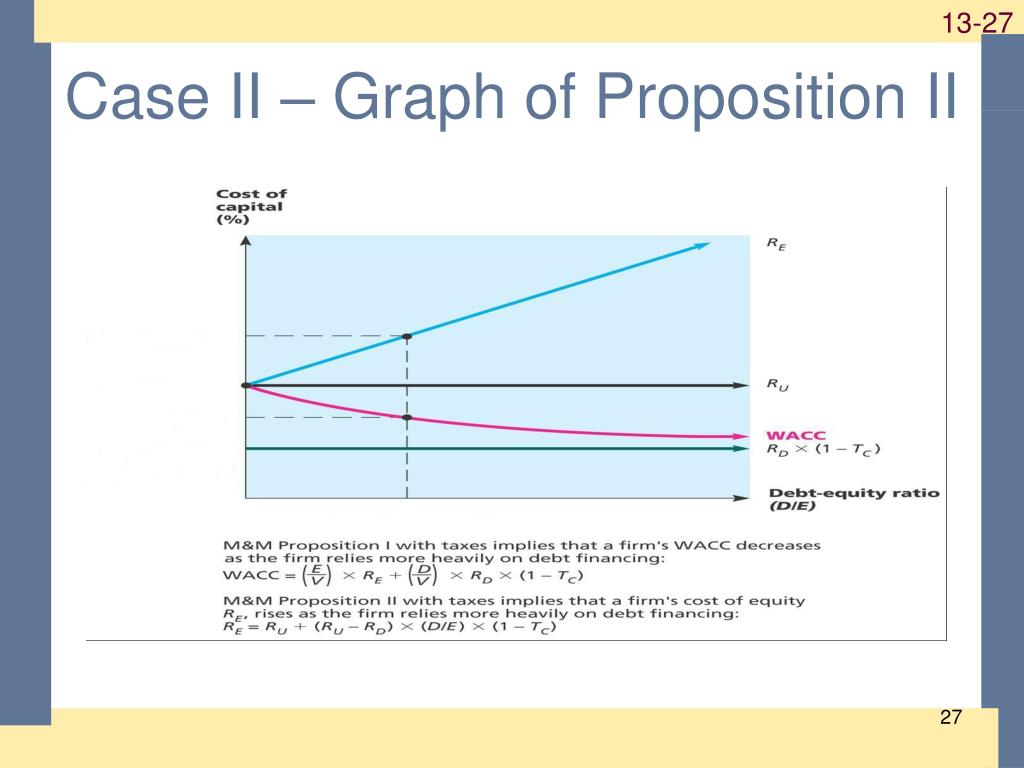 13-27

Case II – Graph of Proposition II

Cost of capital (%)

$R_E$

$R_U$

WACC

$R_D \times (1 - T_C)$

Debt-equity ratio (D/E)

M&M Proposition I with taxes implies that a firm's WACC decreases as the firm relies more heavily on debt financing:
$WACC = \left(\frac{E}{V}\right) \times R_E + \left(\frac{D}{V}\right) \times R_D \times (1 - T_C)$

M&M Proposition II with taxes implies that a firm's cost of equity $R_E$, rises as the firm relies more heavily on debt financing:
$R_E = R_U + (R_U - R_D) \times (D/E) \times (1 - T_C)$

27